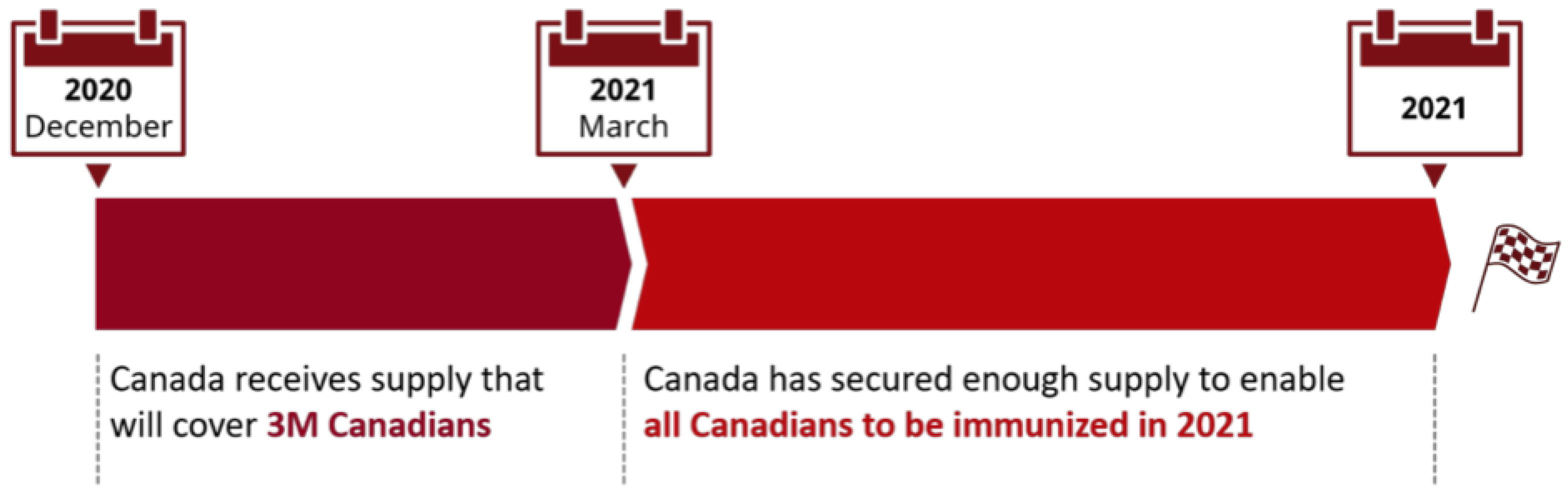 2020
December

2021
March

2021

Canada receives supply that will cover 3M Canadians

Canada has secured enough supply to enable all Canadians to be immunized in 2021